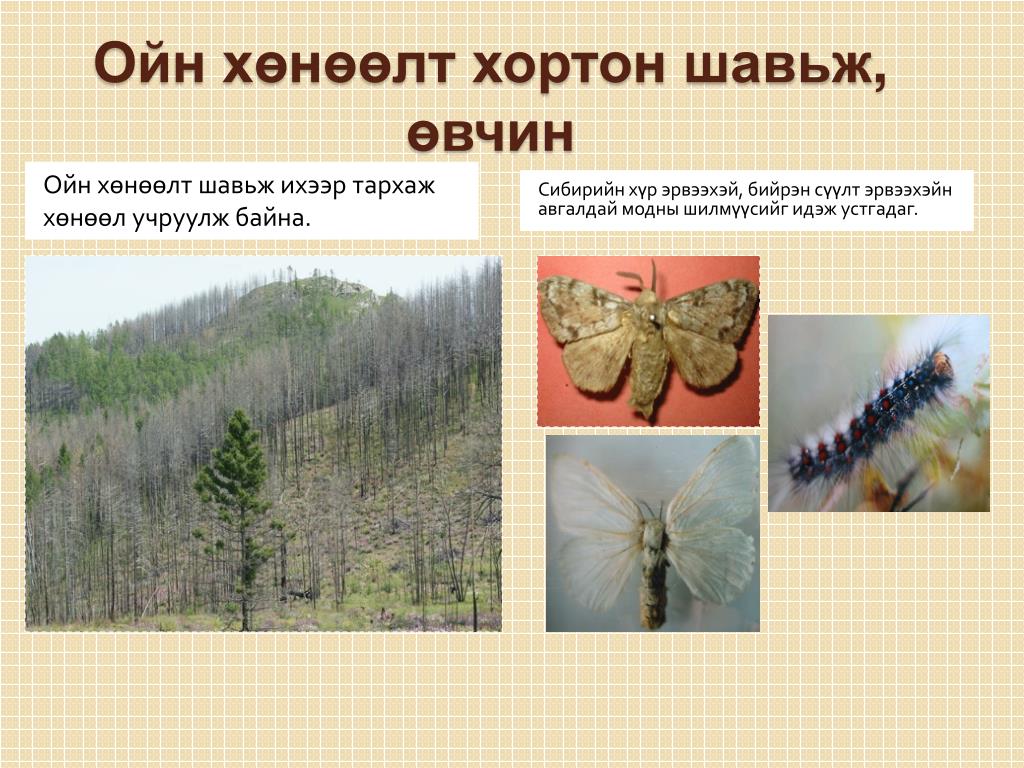 Ойн хөнөөлт хортон шавьж, өвчин

Ойн хөнөөлт шавьж ихээр тархаж хөнөөл учруулж байна.

Сибирийн хүр эрвээхэй, бийрэн сүүлт эрвээхэйн авгалдай модны шилмүүсийг идэж устгадаг.